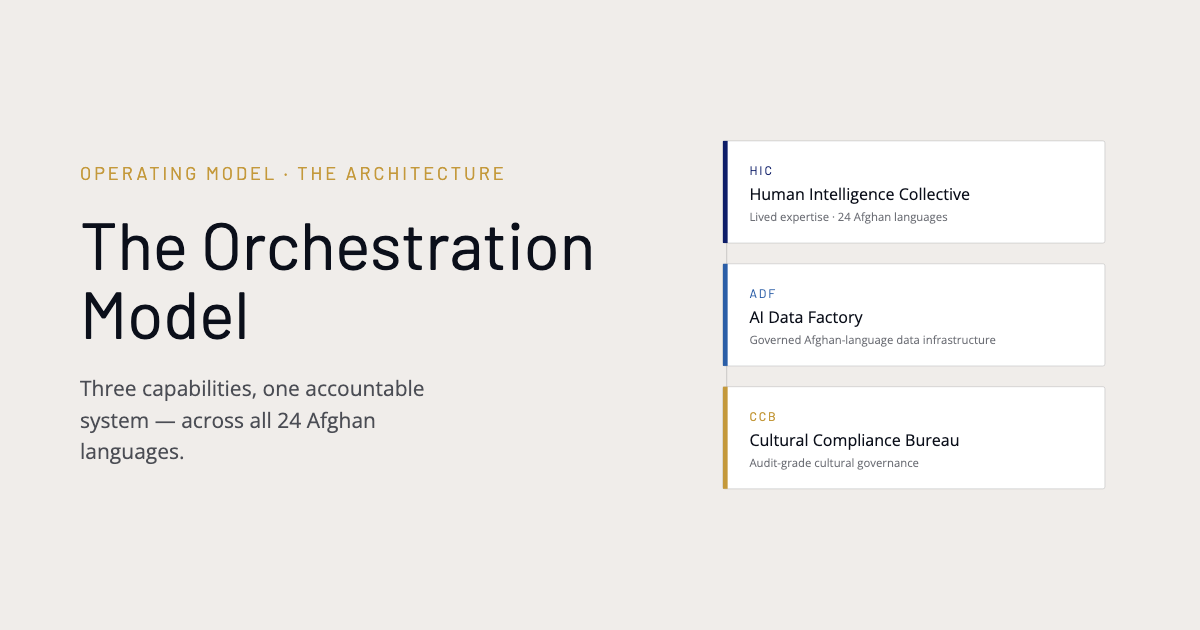 OPERATING MODEL · THE ARCHITECTURE

The Orchestration Model

Three capabilities, one accountable system — across all 24 Afghan languages.

HIC
Human Intelligence Collective
Lived expertise · 24 Afghan languages

ADF
AI Data Factory
Governed Afghan-language data infrastructure

CCB
Cultural Compliance Bureau
Audit-grade cultural governance